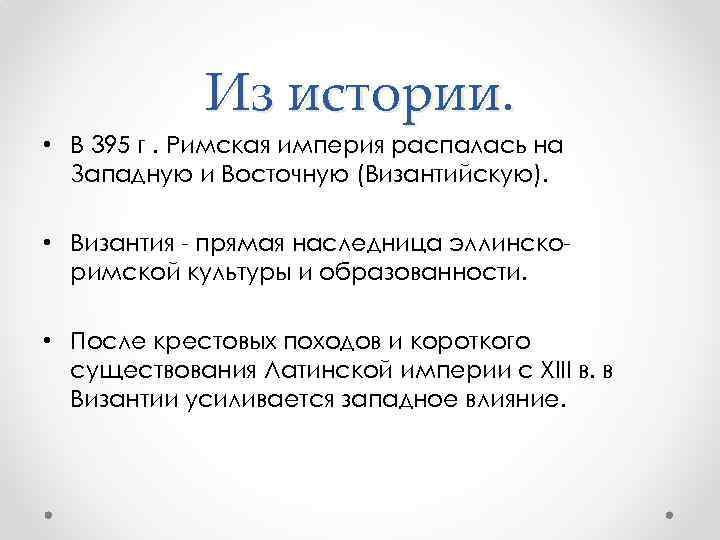 Из истории.

• В 395 г . Римская империя распалась на Западную и Восточную (Византийскую).

• Византия - прямая наследница эллинско-римской культуры и образованности.

• После крестовых походов и короткого существования Латинской империи с XIII в. в Византии усиливается западное влияние.